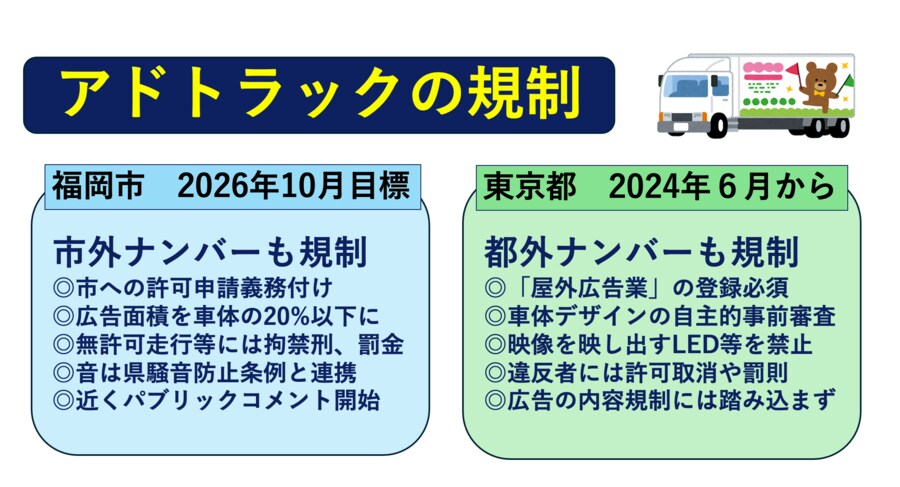 アドトラックの規制

福岡市　2026年10月目標

市外ナンバーも規制
◎市への許可申請義務付け
◎広告面積を車体の20%以下に
◎無許可走行等には拘禁刑、罰金
◎音は県騒音防止条例と連携
◎近くパブリックコメント開始

東京都　2024年６月から

都外ナンバーも規制
◎「屋外広告業」の登録必須
◎車体デザインの自主的事前審査
◎映像を映し出すLED等を禁止
◎違反者には許可取消や罰則
◎広告の内容規制には踏み込まず